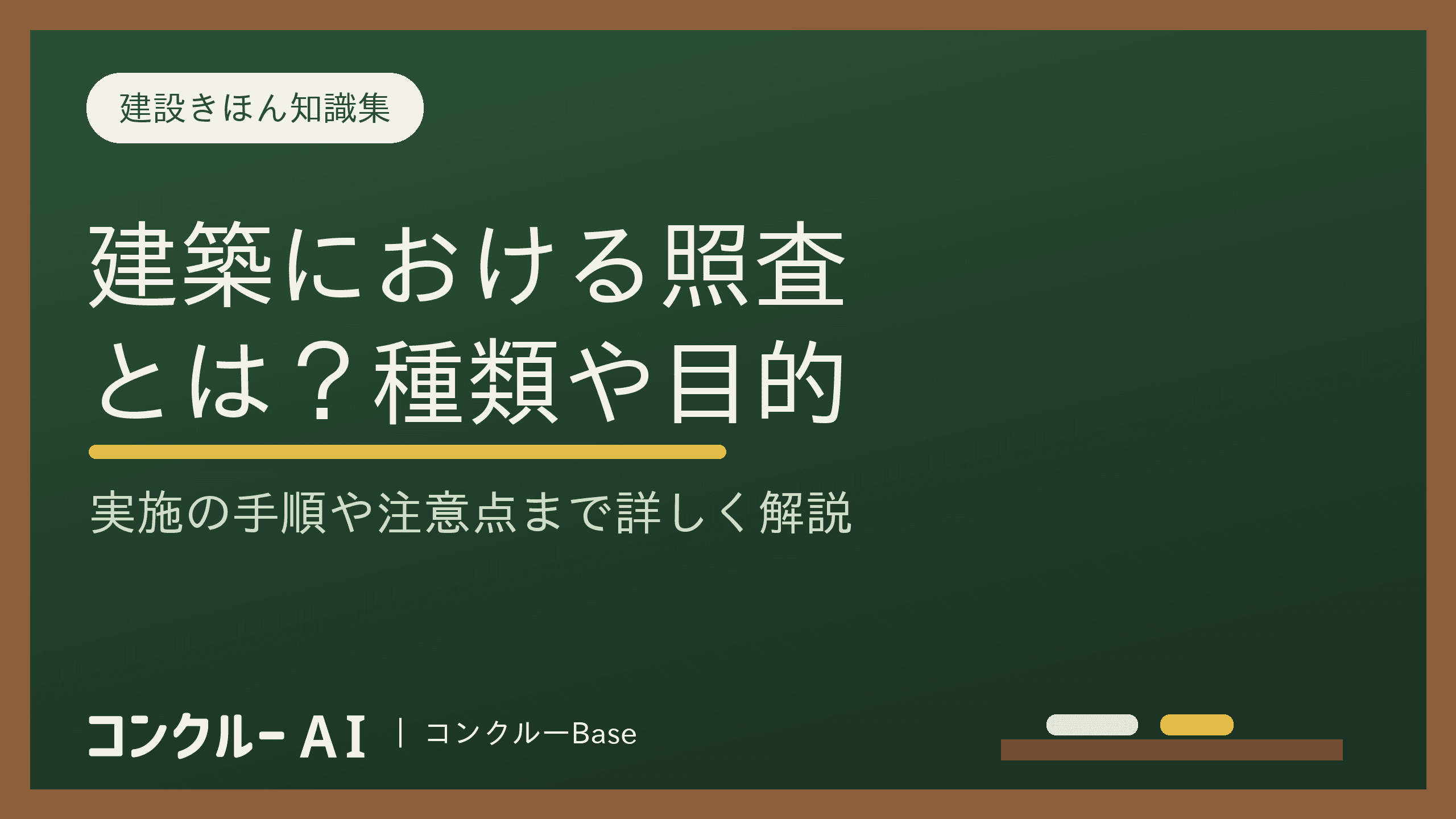 建設きほん知識集

建築における照査とは？種類や目的

実施の手順や注意点まで詳しく解説

コンクルー AI | コンクルーBase